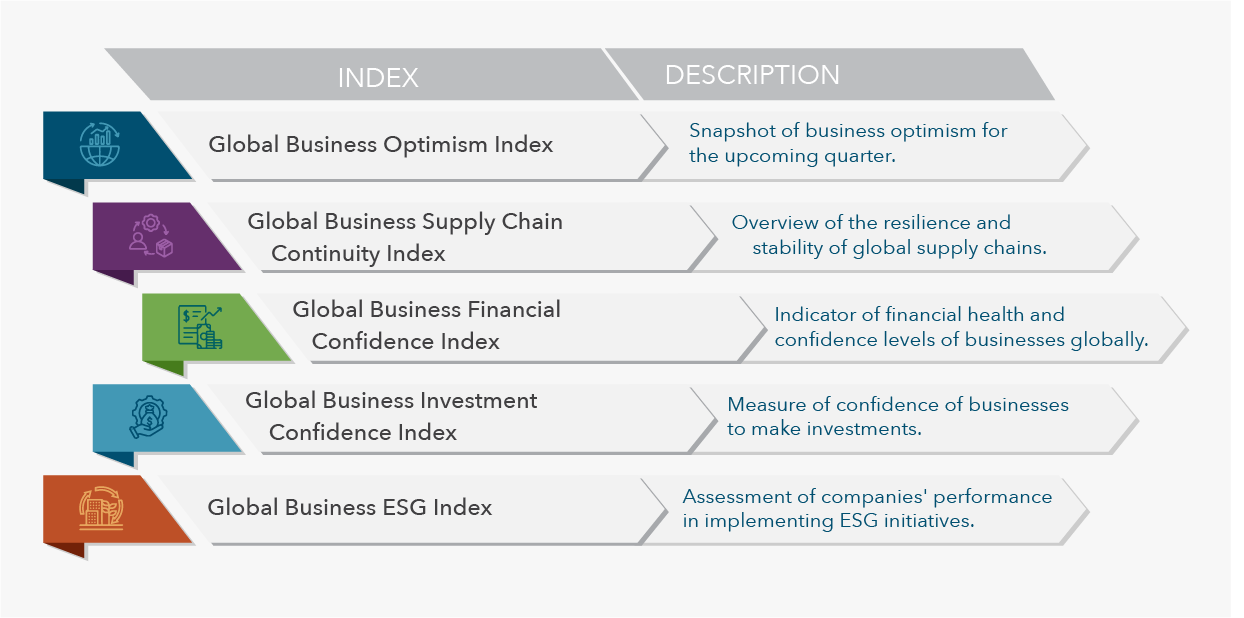 | INDEX | DESCRIPTION |
|---|---|
| Global Business Optimism Index | Snapshot of business optimism for the upcoming quarter. |
| Global Business Supply Chain Continuity Index | Overview of the resilience and stability of global supply chains. |
| Global Business Financial Confidence Index | Indicator of financial health and confidence levels of businesses globally. |
| Global Business Investment Confidence Index | Measure of confidence of businesses to make investments. |
| Global Business ESG Index | Assessment of companies' performance in implementing ESG initiatives. |